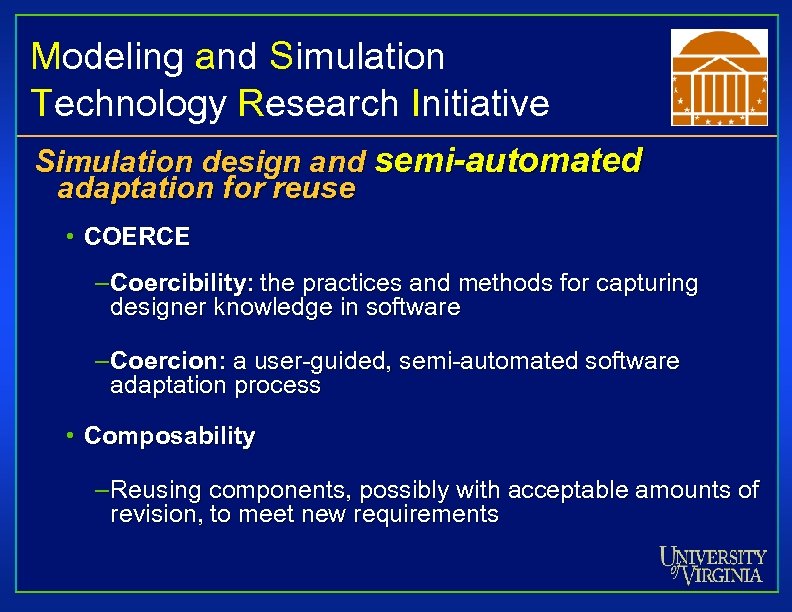 Modeling and Simulation
Technology Research Initiative

Simulation design and semi-automated adaptation for reuse

• COERCE

–Coercibility: the practices and methods for capturing designer knowledge in software

–Coercion: a user-guided, semi-automated software adaptation process

• Composability

–Reusing components, possibly with acceptable amounts of revision, to meet new requirements

UNIVERSITY of VIRGINIA